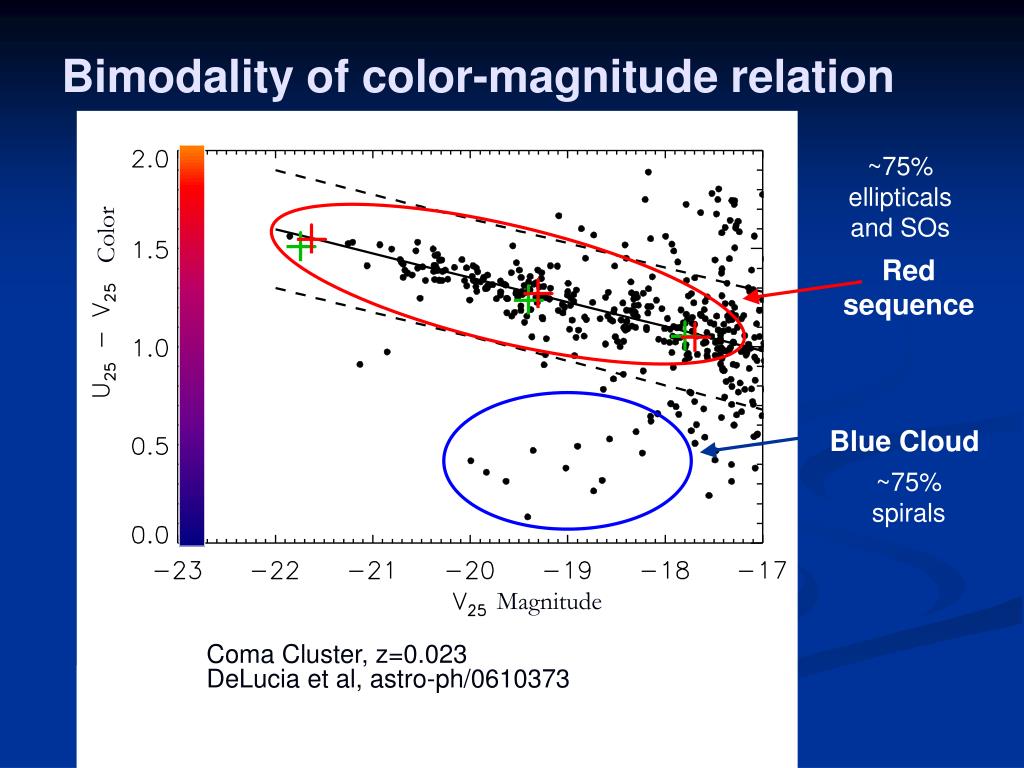 Bimodality of color-magnitude relation

2.0
1.5
1.0
0.5
0.0

$U_{25} - V_{25}$ Color

−23 −22 −21 −20 −19 −18 −17

$V_{25}$ Magnitude

~75% ellipticals and SOs

Red sequence

Blue Cloud

~75% spirals

Coma Cluster, z=0.023
DeLucia et al, astro-ph/0610373